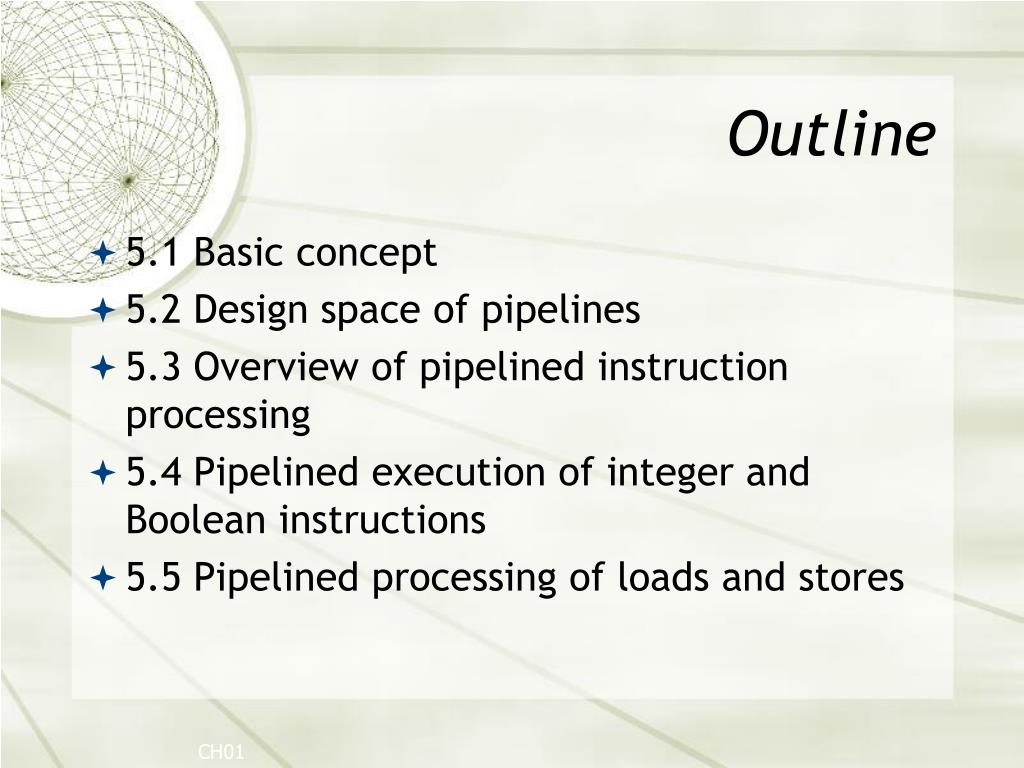 Outline

5.1 Basic concept

5.2 Design space of pipelines

5.3 Overview of pipelined instruction processing

5.4 Pipelined execution of integer and Boolean instructions

5.5 Pipelined processing of loads and stores

CH01